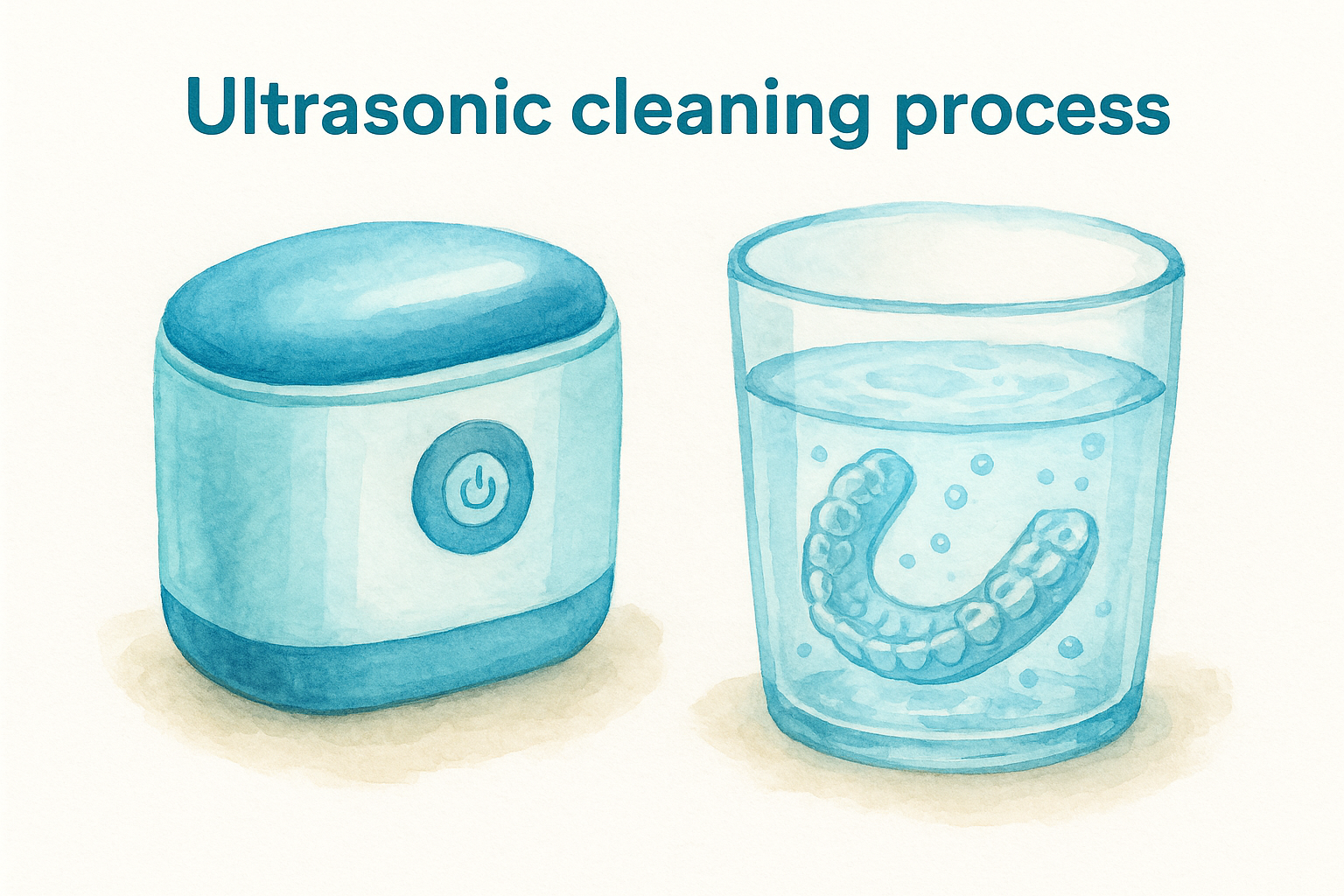 Ultrasonic cleaning process